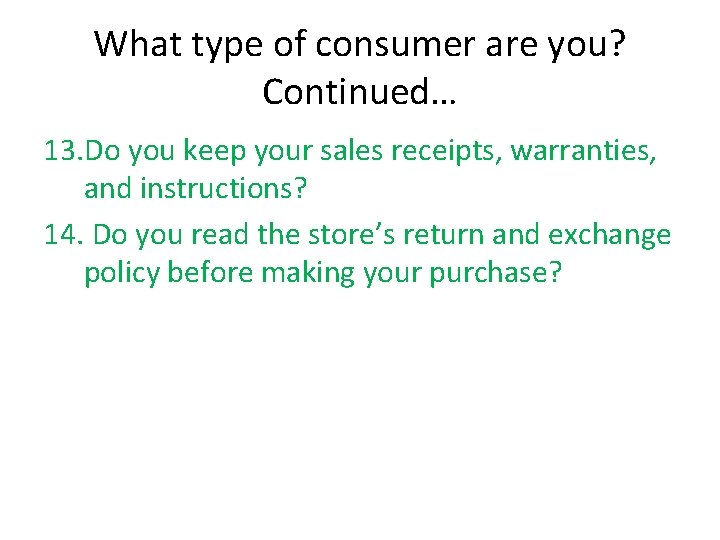 What type of consumer are you? Continued…

13.Do you keep your sales receipts, warranties, and instructions?

14. Do you read the store’s return and exchange policy before making your purchase?